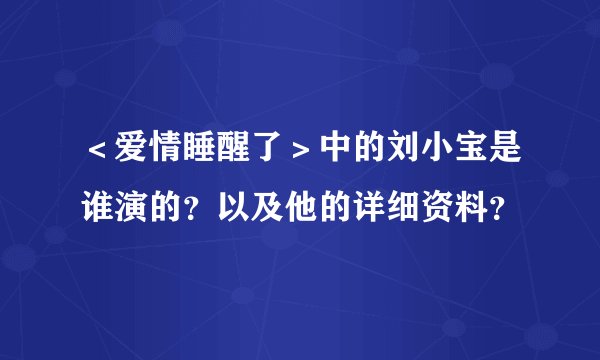 <爱情睡醒了>中的刘小宝是谁演的？以及他的详细资料？